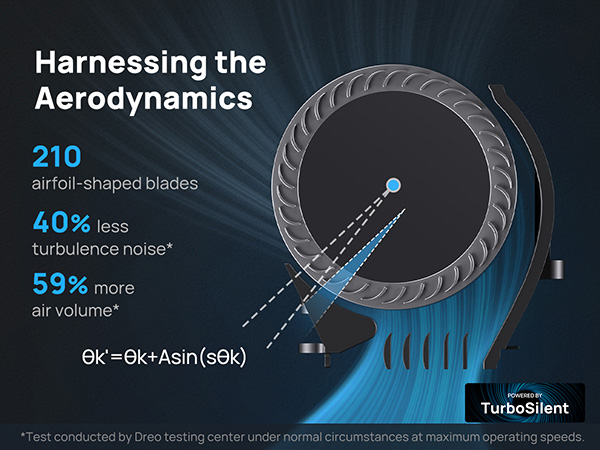 Harnessing the Aerodynamics

210
airfoil-shaped blades

40% less
turbulence noise*

59% more
air volume*

$\theta k' = \theta k + A\sin(s\theta k)$

POWERED BY
TurboSilent

*Test conducted by Dreo testing center under normal circumstances at maximum operating speeds.